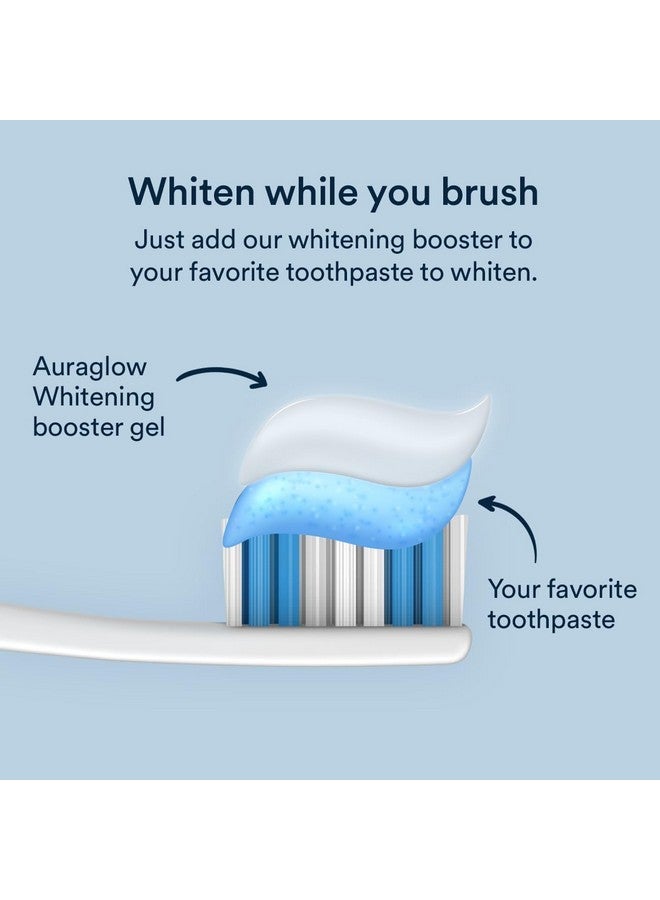 Whiten while you brush

Just add our whitening booster to your favorite toothpaste to whiten.

Auraglow Whitening booster gel

Your favorite toothpaste